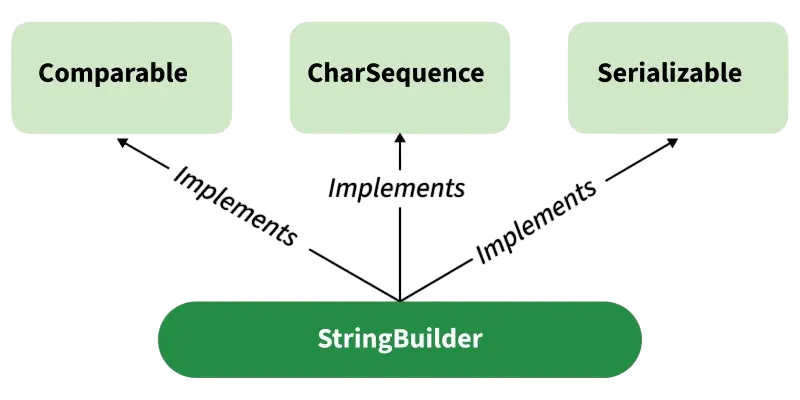 Comparable

CharSequence

Serializable

Implements

Implements

Implements

StringBuilder